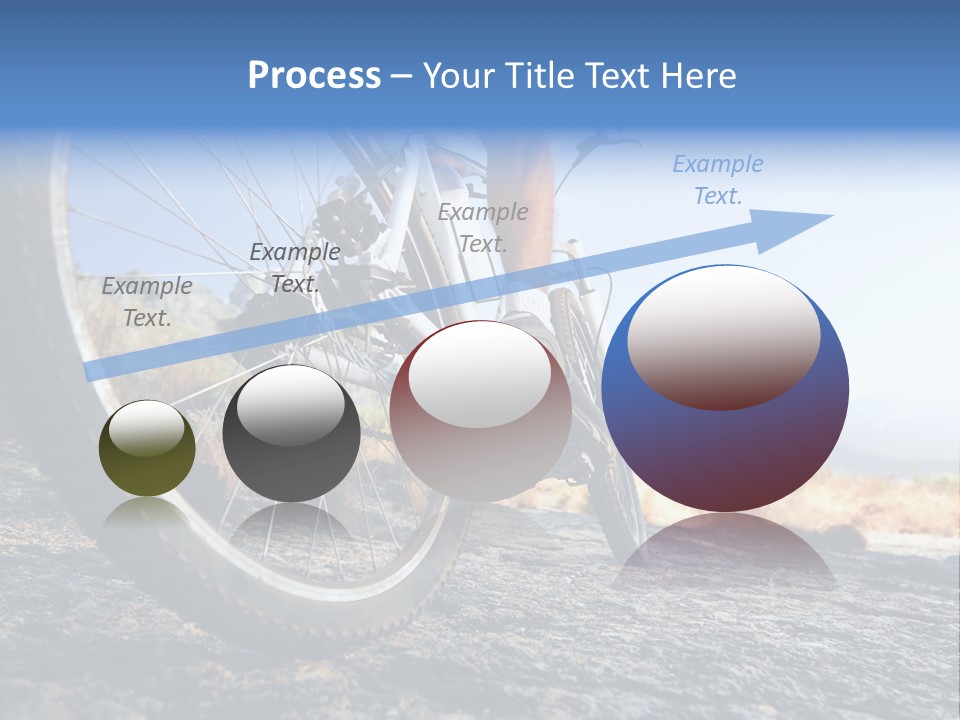 Process – Your Title Text Here

Example Text.

Example Text.

Example Text.

Example Text.